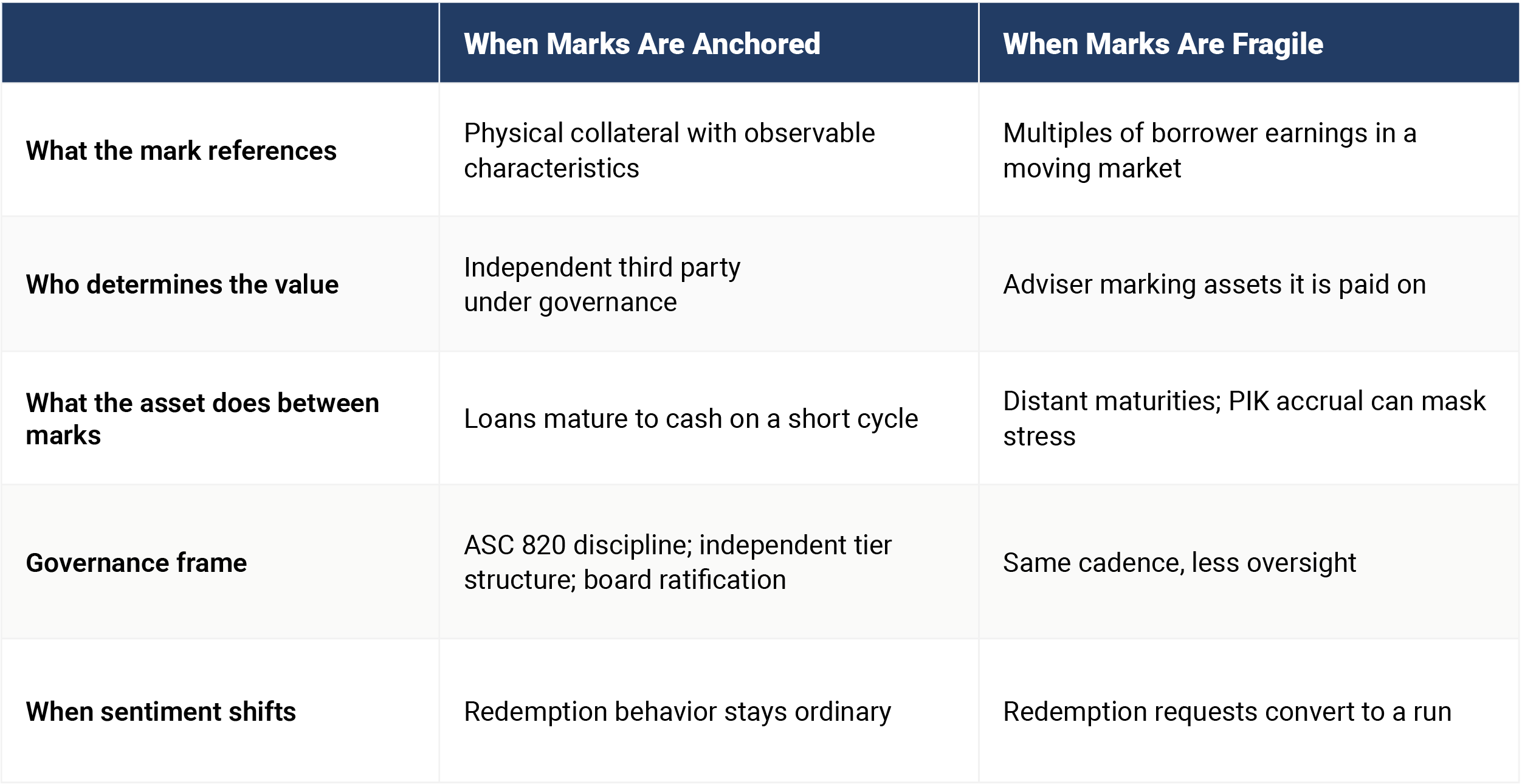 | | When Marks Are Anchored | When Marks Are Fragile |
|---|---|---|
| What the mark references | Physical collateral with observable characteristics | Multiples of borrower earnings in a moving market |
| Who determines the value | Independent third party under governance | Adviser marking assets it is paid on |
| What the asset does between marks | Loans mature to cash on a short cycle | Distant maturities; PIK accrual can mask stress |
| Governance frame | ASC 820 discipline; independent tier structure; board ratification | Same cadence, less oversight |
| When sentiment shifts | Redemption behavior stays ordinary | Redemption requests convert to a run |